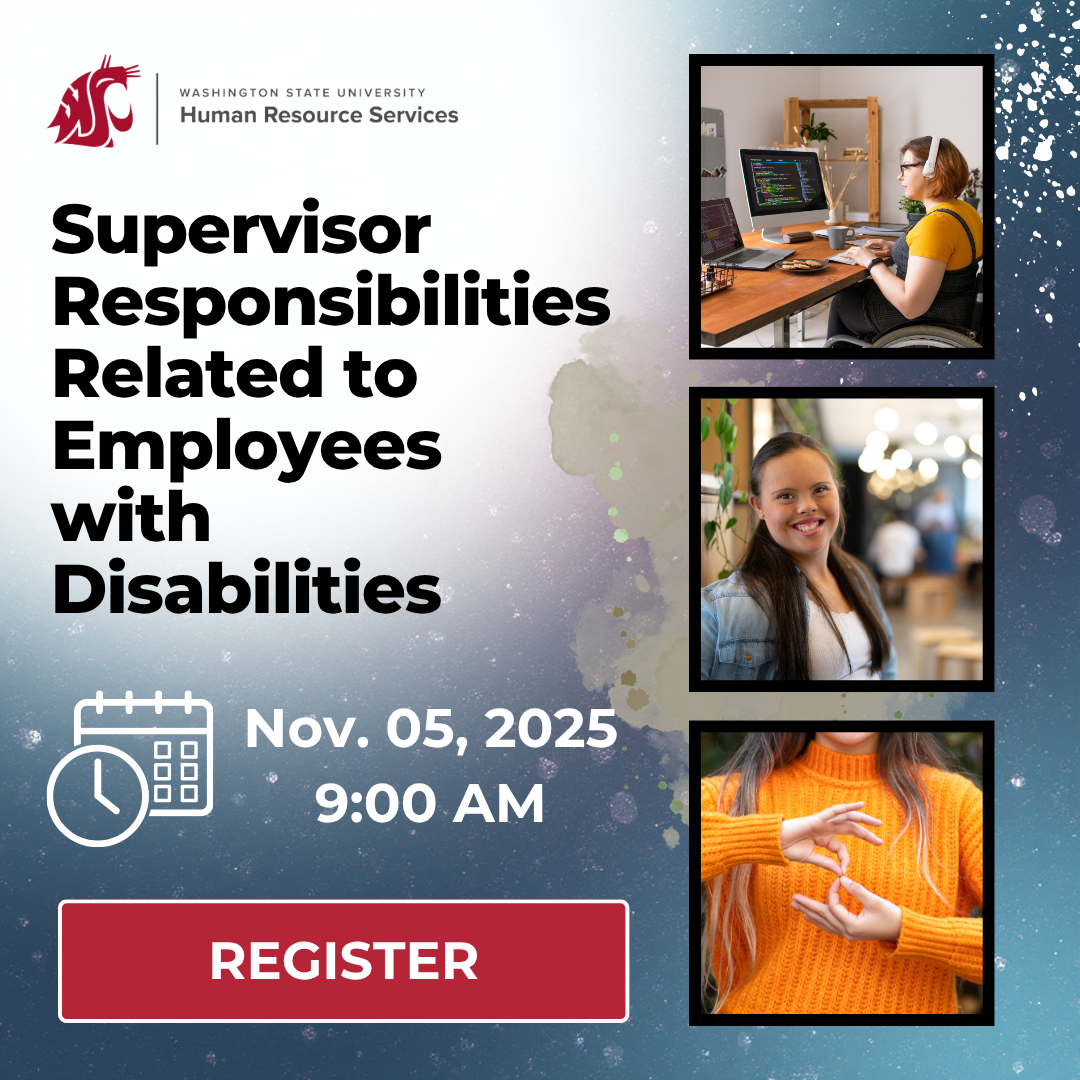 WASHINGTON STATE UNIVERSITY
Human Resource Services

Supervisor Responsibilities Related to Employees with Disabilities

Nov. 05, 2025
9:00 AM

REGISTER